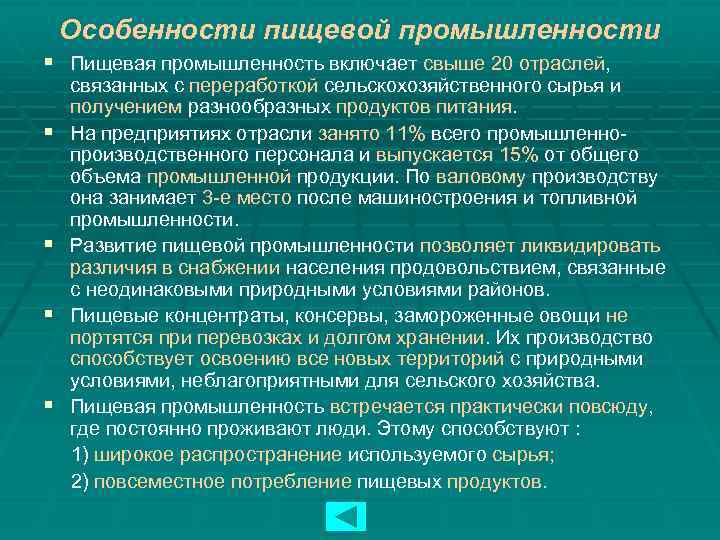 Особенности пищевой промышленности

▪ Пищевая промышленность включает свыше 20 отраслей, связанных с переработкой сельскохозяйственного сырья и получением разнообразных продуктов питания.

▪ На предприятиях отрасли занято 11% всего промышленно-производственного персонала и выпускается 15% от общего объема промышленной продукции. По валовому производству она занимает 3-е место после машиностроения и топливной промышленности.

▪ Развитие пищевой промышленности позволяет ликвидировать различия в снабжении населения продовольствием, связанные с неодинаковыми природными условиями районов.

▪ Пищевые концентраты, консервы, замороженные овощи не портятся при перевозках и долгом хранении. Их производство способствует освоению все новых территорий с природными условиями, неблагоприятными для сельского хозяйства.

▪ Пищевая промышленность встречается практически повсюду, где постоянно проживают люди. Этому способствуют :

1) широкое распространение используемого сырья;

2) повсеместное потребление пищевых продуктов.